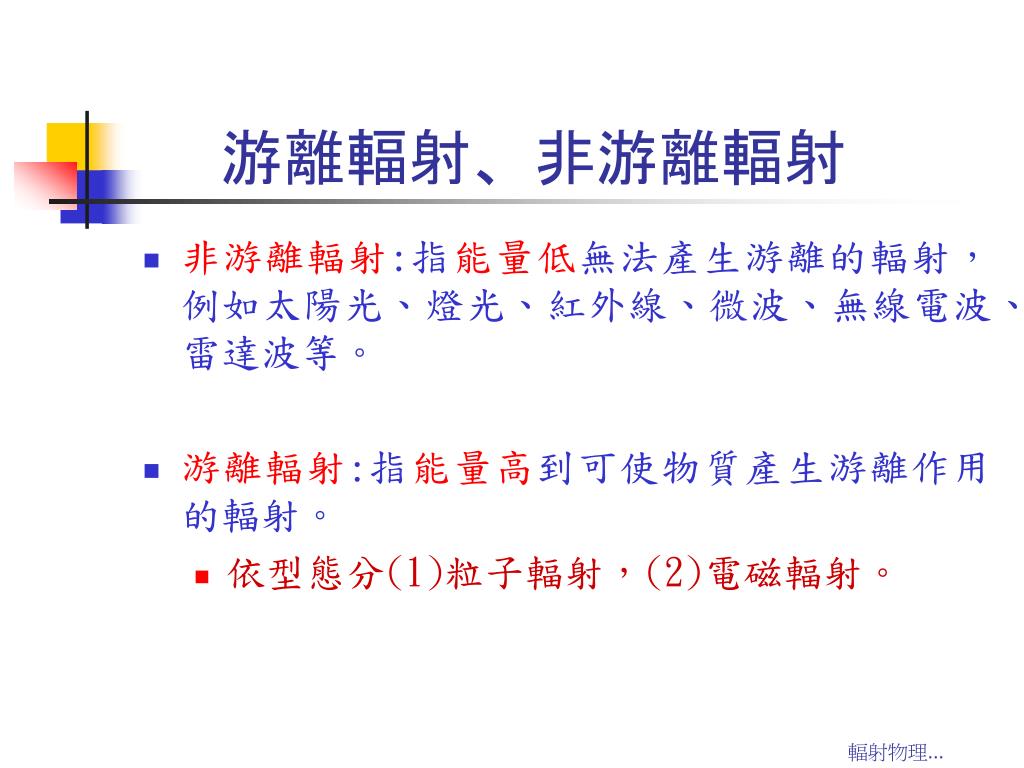 游離輻射、非游離輻射

■ 非游離輻射:指能量低無法產生游離的輻射，例如太陽光、燈光、紅外線、微波、無線電波、雷達波等。

■ 游離輻射:指能量高到可使物質產生游離作用的輻射。

■ 依型態分(1)粒子輻射，(2)電磁輻射。

輻射物理...